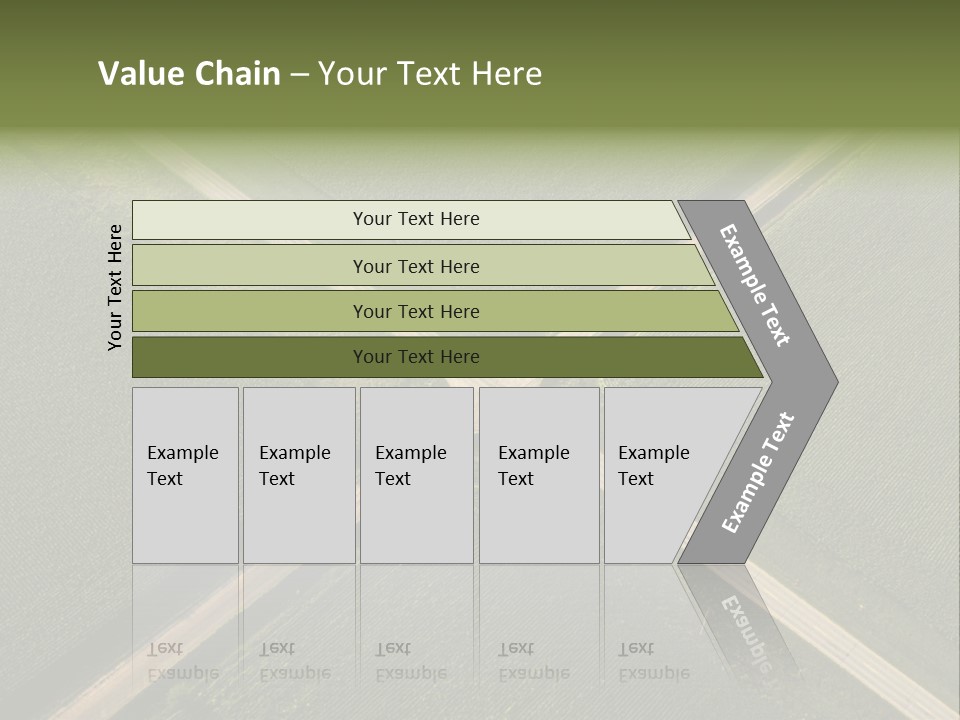 Value Chain – Your Text Here

Your Text Here

Your Text Here

Your Text Here

Your Text Here

Your Text Here

Example Text

Example Text

Example Text

Example Text

Example Text

Example Text

Example Text